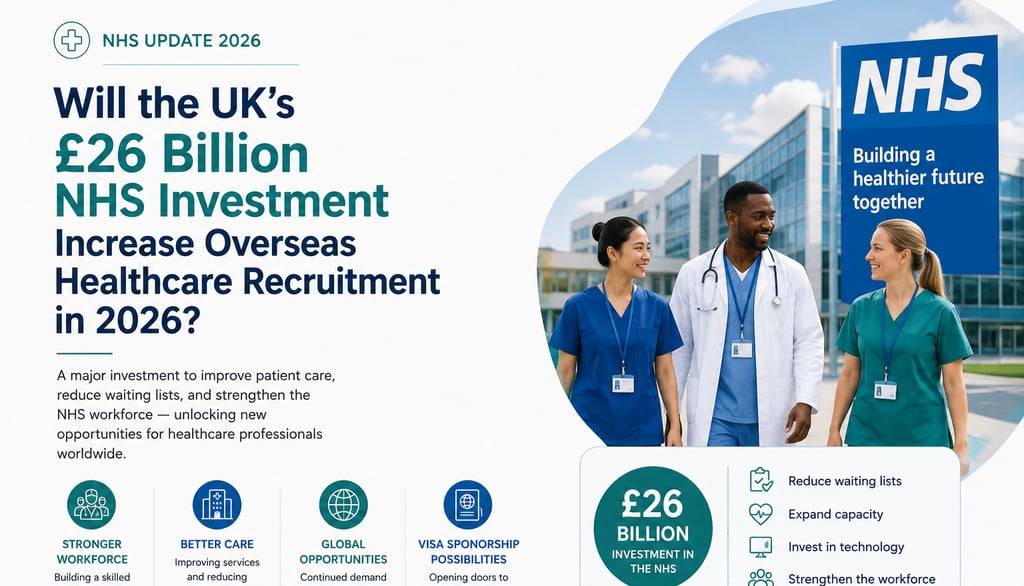 NHS UPDATE 2026

Will the UK's £26 Billion NHS Investment Increase Overseas Healthcare Recruitment in 2026?

A major investment to improve patient care, reduce waiting lists, and strengthen the NHS workforce — unlocking new opportunities for healthcare professionals worldwide.

STRONGER WORKFORCE
Building a skilled

BETTER CARE
Improving services and reducing

GLOBAL OPPORTUNITIES
Continued demand

VISA SPONSORSHIP POSSIBILITIES
Opening doors to

NHS
Building a healthier future together

£26 BILLION
INVESTMENT IN THE NHS

Reduce waiting lists
Expand capacity
Invest in technology
Strengthen the workforce